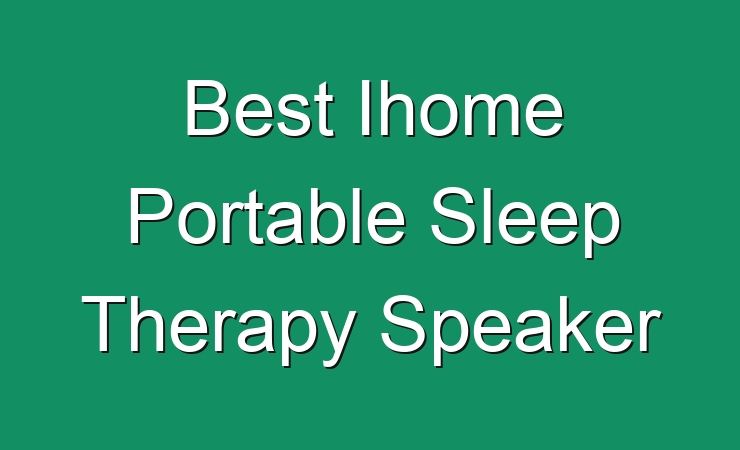 Best Ihome Portable Sleep Therapy Speaker